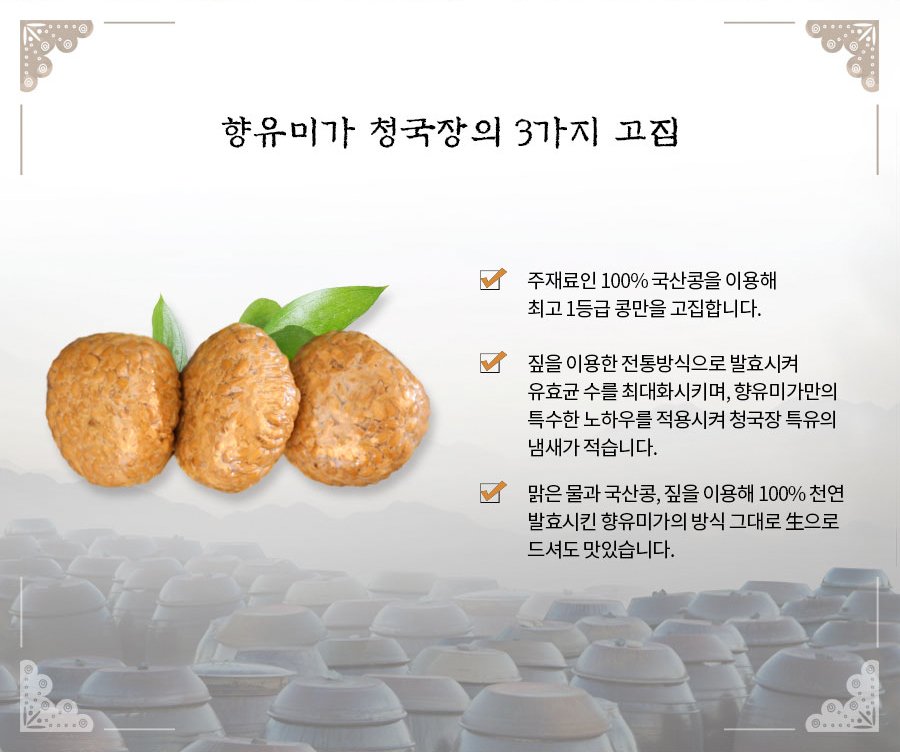 향유미가 청국장의 3가지 고집

주재료인 100% 국산콩을 이용해 최고 1등급 콩만을 고집합니다.

짚을 이용한 전통방식으로 발효시켜 유효균 수를 최대화시키며, 향유미가만의 특수한 노하우를 적용시켜 청국장 특유의 냄새가 적습니다.

맑은 물과 국산콩, 짚을 이용해 100% 천연 발효시킨 향유미가의 방식 그대로 生으로 드셔도 맛있습니다.